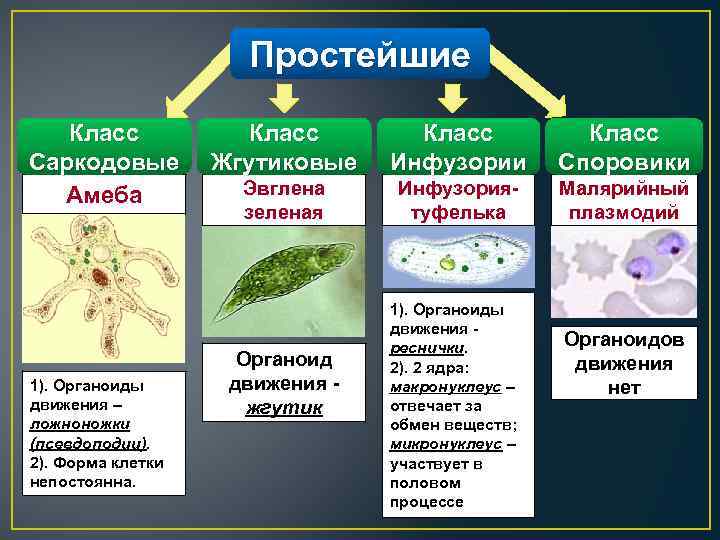 Простейшие

Класс Саркодовые

Амеба

1). Органоиды движения – ложноножки (псевдоподии).
2). Форма клетки непостоянна.

Класс Жгутиковые

Эвглена зеленая

Органоид движения - жгутик

Класс Инфузории

Инфузория-туфелька

1). Органоиды движения - реснички.
2). 2 ядра: макронуклеус – отвечает за обмен веществ; микронуклеус – участвует в половом процессе

Класс Споровики

Малярийный плазмодий

Органоидов движения нет